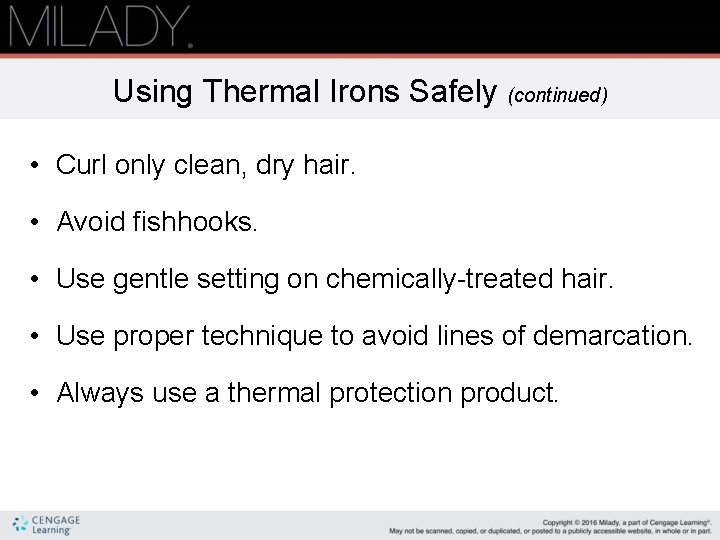 MILADY.

Using Thermal Irons Safely (continued)

• Curl only clean, dry hair.

• Avoid fishhooks.

• Use gentle setting on chemically-treated hair.

• Use proper technique to avoid lines of demarcation.

• Always use a thermal protection product.

CENGAGE Learning

Copyright © 2016 Milady, a part of Cengage Learning®. May not be scanned, copied, or duplicated, or posted to a publicly accessible website, in whole or in part.